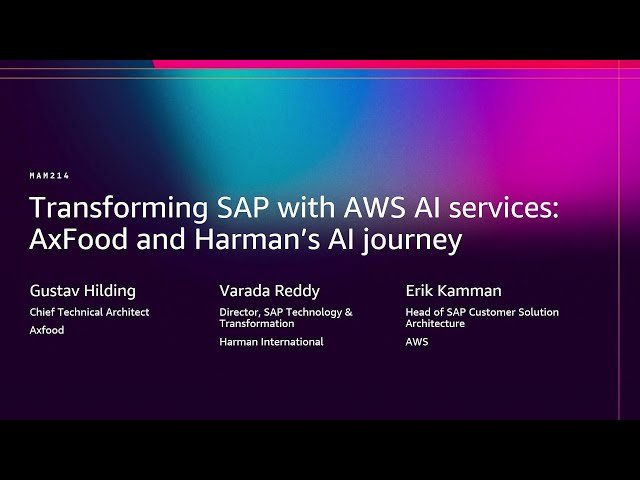 MAM214

Transforming SAP with AWS AI services: AxFood and Harman's AI journey

Gustav Hilding
Chief Technical Architect
Axfood

Varada Reddy
Director, SAP Technology & Transformation
Harman International

Erik Kamman
Head of SAP Customer Solution Architecture
AWS